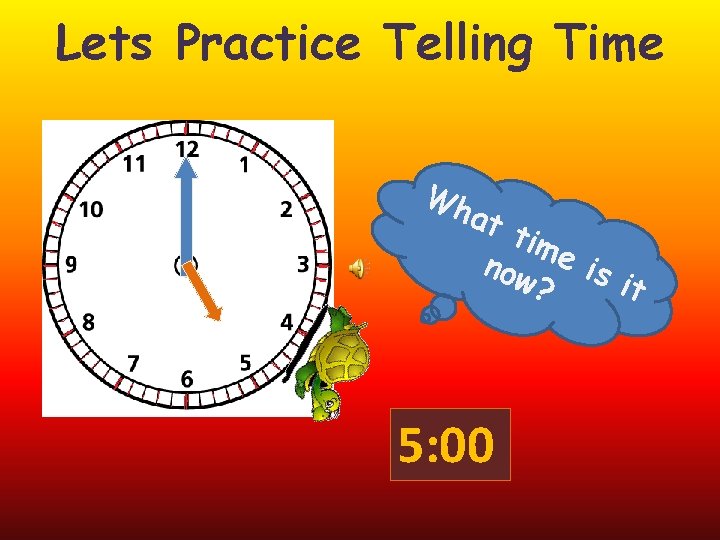 Lets Practice Telling Time

12
1
2
3
4
5
6
7
8
9
10
11

What time is it now?

5:00